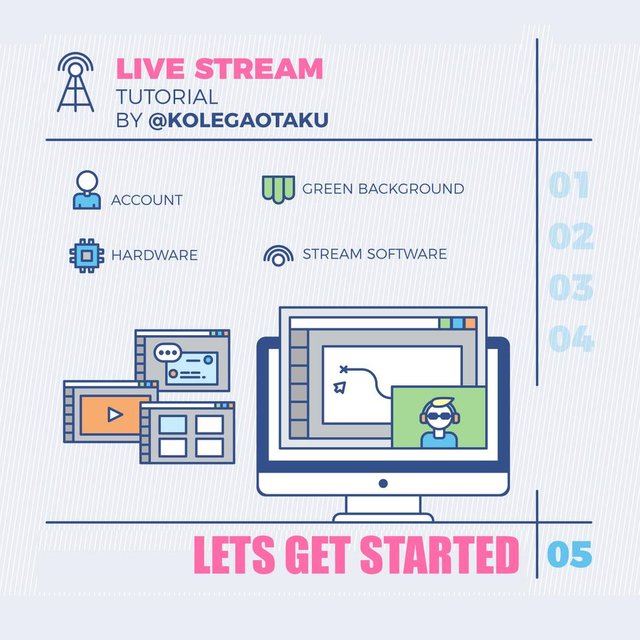 LIVE STREAM
TUTORIAL
BY @KOLEGAOTAKU

ACCOUNT

GREEN BACKGROUND

HARDWARE

STREAM SOFTWARE

01
02
03
04

LETS GET STARTED

05